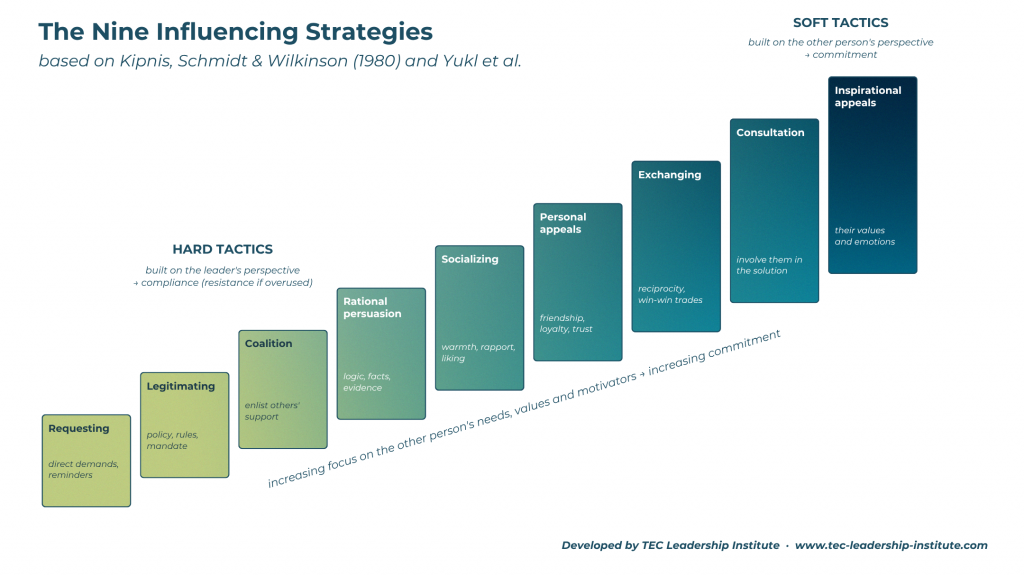 The Nine Influencing Strategies

based on Kipnis, Schmidt & Wilkinson (1980) and Yukl et al.

SOFT TACTICS

built on the other person's perspective → commitment

HARD TACTICS

built on the leader's perspective → compliance (resistance if overused)

Requesting

direct demands, reminders

Legitimating

policy, rules, mandate

Coalition

enlist others' support

Rational persuasion

logic, facts, evidence

Socializing

warmth, rapport, liking

Personal appeals

friendship, loyalty, trust

Exchanging

reciprocity, win-win trades

Consultation

involve them in the solution

Inspirational appeals

their values and emotions

increasing focus on the other person's needs, values and motivators → increasing commitment

Developed by TEC Leadership Institute · www.tec-leadership-institute.com